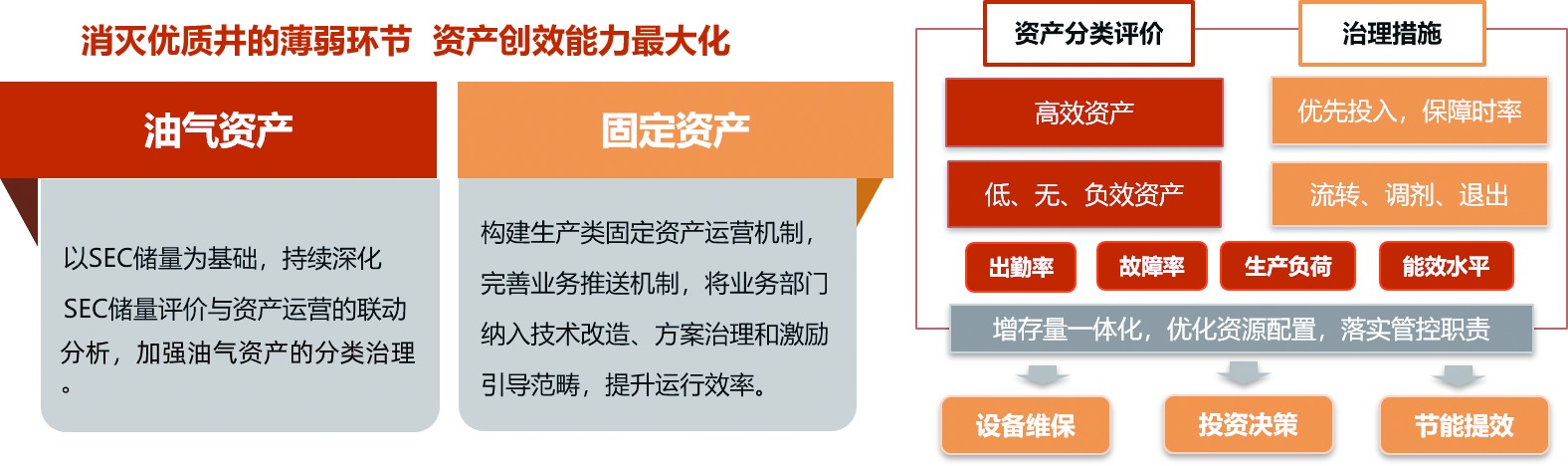 消灭优质井的薄弱环节 资产创效能力最大化

油气资产

以SEC储量为基础，持续深化SEC储量评价与资产运营的联动分析，加强油气资产的分类治理。

固定资产

构建生产类固定资产运营机制，完善业务推送机制，将业务部门纳入技术改造、方案治理和激励引导范畴，提升运行效率。

资产分类评价

治理措施

高效资产

优先投入，保障时率

低、无、负效资产

流转、调剂、退出

出勤率

故障率

生产负荷

能效水平

增存量一体化，优化资源配置，落实管控职责

设备维保

投资决策

节能提效